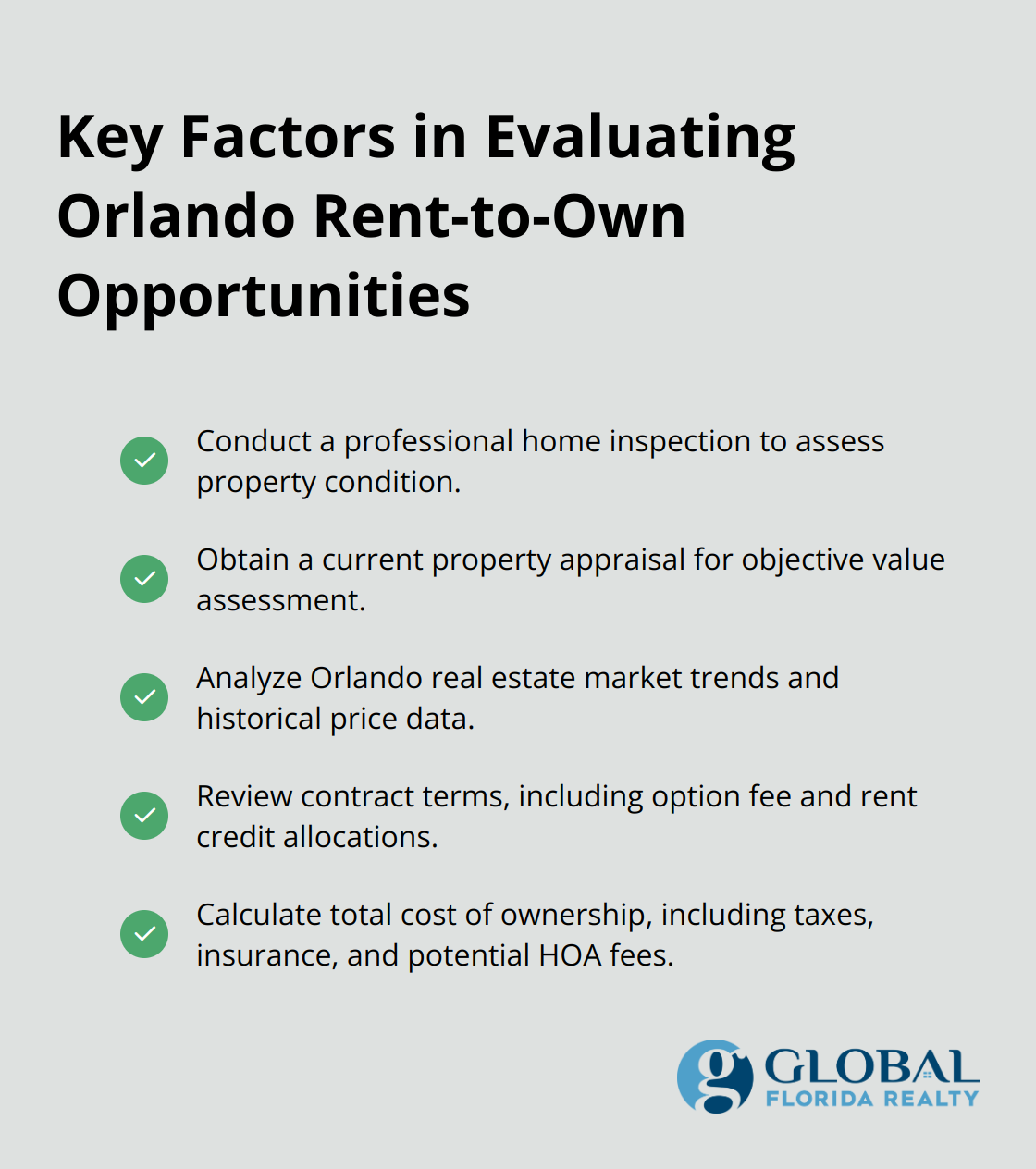 Key Factors in Evaluating Orlando Rent-to-Own Opportunities

Conduct a professional home inspection to assess property condition.

Obtain a current property appraisal for objective value assessment.

Analyze Orlando real estate market trends and historical price data.

Review contract terms, including option fee and rent credit allocations.

Calculate total cost of ownership, including taxes, insurance, and potential HOA fees.

g GLOBAL FLORIDA REALTY